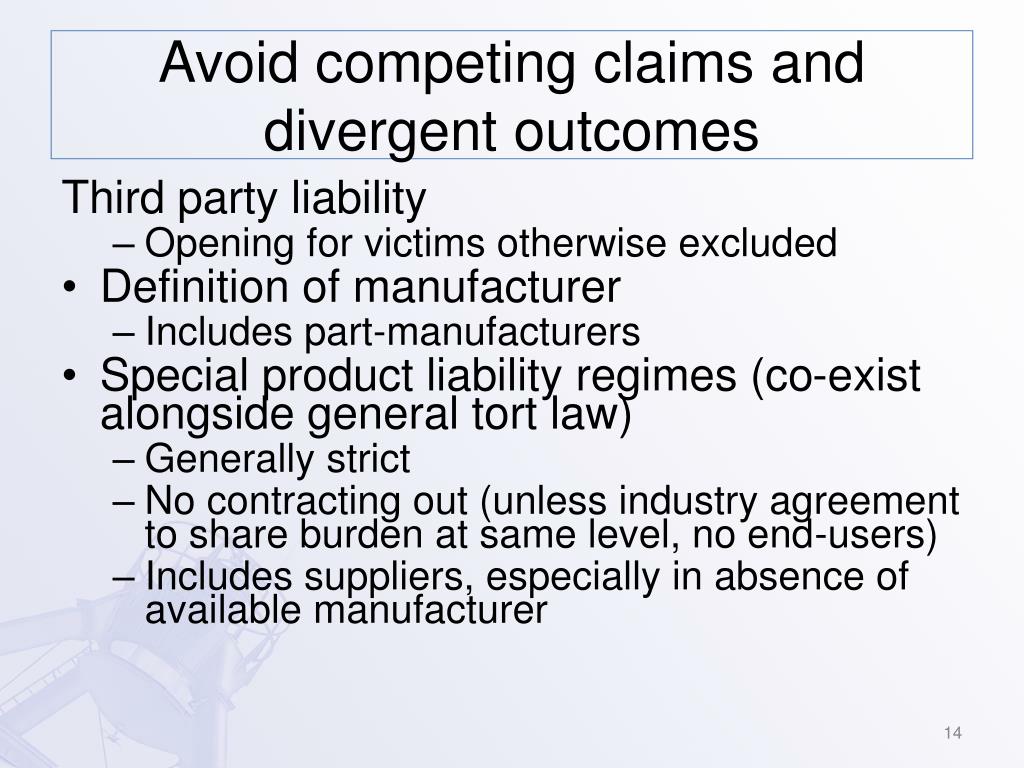 Avoid competing claims and divergent outcomes

Third party liability
– Opening for victims otherwise excluded
• Definition of manufacturer
– Includes part-manufacturers
• Special product liability regimes (co-exist alongside general tort law)
– Generally strict
– No contracting out (unless industry agreement to share burden at same level, no end-users)
– Includes suppliers, especially in absence of available manufacturer

14